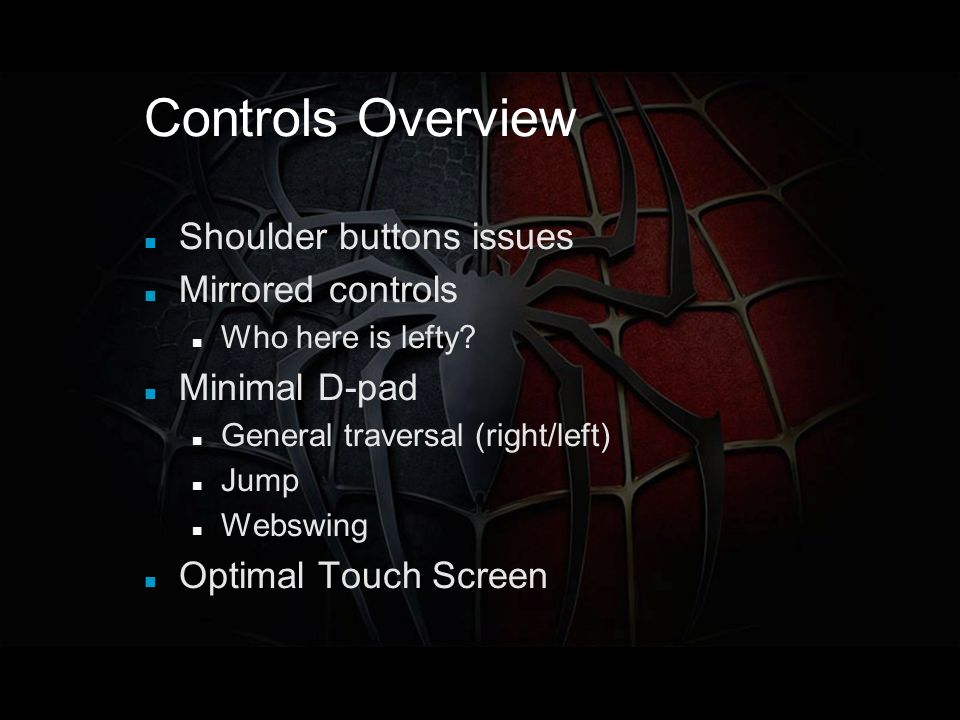 Controls Overview

- Shoulder buttons issues
- Mirrored controls
  - Who here is lefty?
- Minimal D-pad
  - General traversal (right/left)
  - Jump
  - Webswing
- Optimal Touch Screen